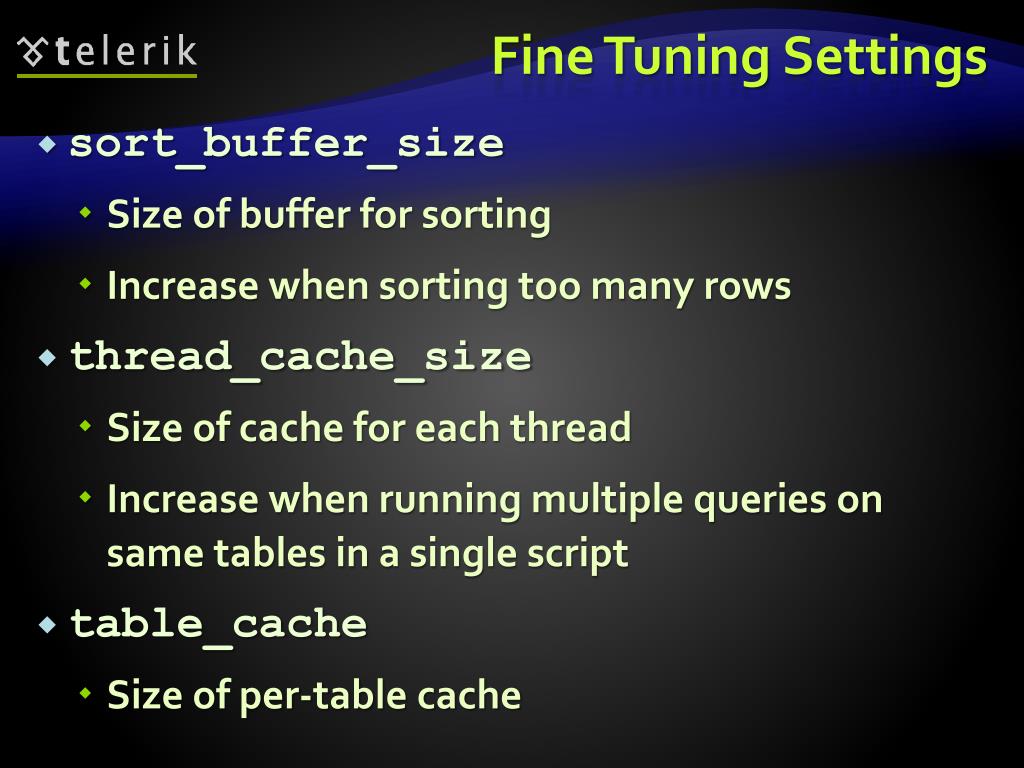 telerik

Fine Tuning Settings

sort_buffer_size

Size of buffer for sorting

Increase when sorting too many rows

thread_cache_size

Size of cache for each thread

Increase when running multiple queries on same tables in a single script

table_cache

Size of per-table cache